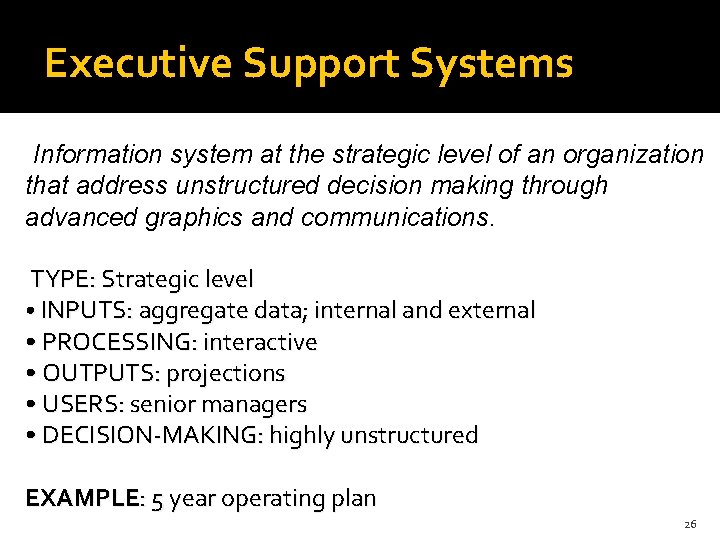 Executive Support Systems

Information system at the strategic level of an organization that address unstructured decision making through advanced graphics and communications.

TYPE: Strategic level
• INPUTS: aggregate data; internal and external
• PROCESSING: interactive
• OUTPUTS: projections
• USERS: senior managers
• DECISION-MAKING: highly unstructured

EXAMPLE: 5 year operating plan

26